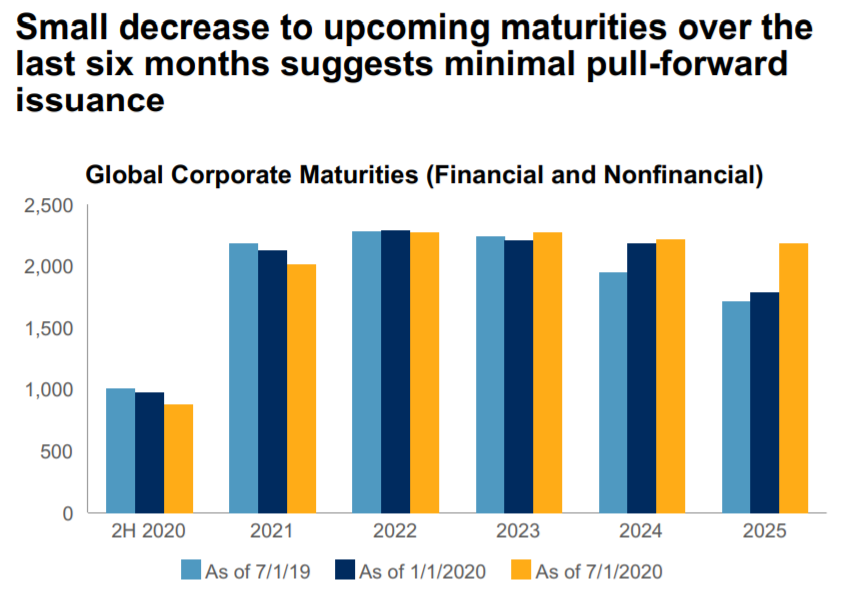 Small decrease to upcoming maturities over the last six months suggests minimal pull-forward issuance

Global Corporate Maturities (Financial and Nonfinancial)

2,500
2,000
1,500
1,000
500
0

2H 2020 2021 2022 2023 2024 2025

As of 7/1/19 As of 1/1/2020 As of 7/1/2020